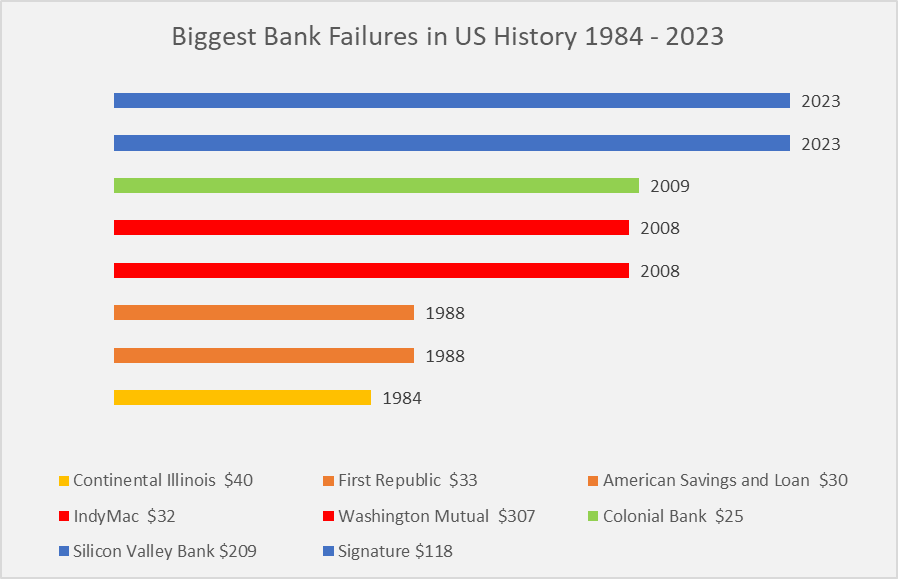 Biggest Bank Failures in US History 1984 - 2023

2023
2023
2009
2008
2008
1988
1988
1984

Continental Illinois $40
First Republic $33
American Savings and Loan $30
IndyMac $32
Washington Mutual $307
Colonial Bank $25
Silicon Valley Bank $209
Signature $118